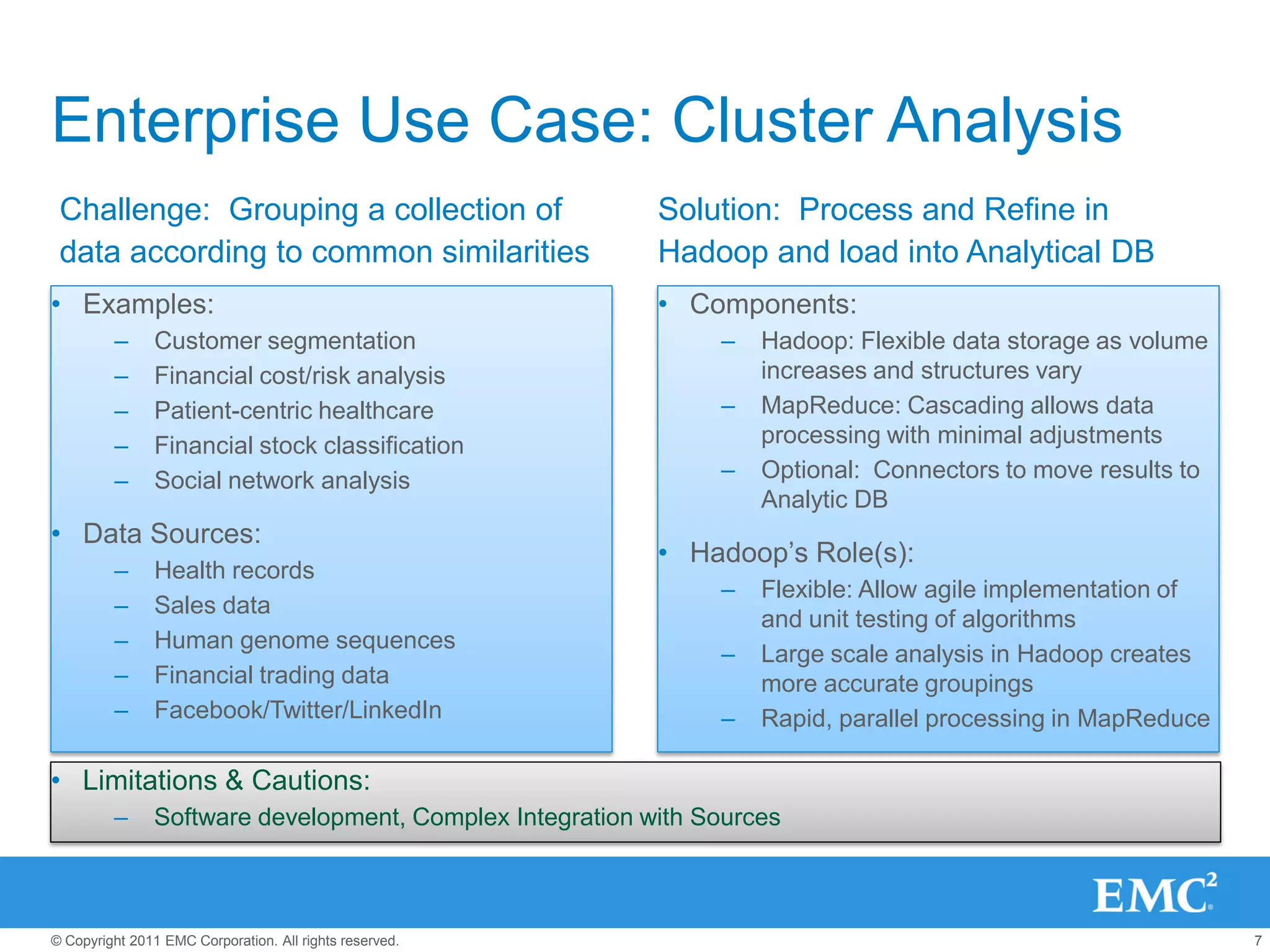 Enterprise Use Case: Cluster Analysis

Challenge: Grouping a collection of data according to common similarities

• Examples:
– Customer segmentation
– Financial cost/risk analysis
– Patient-centric healthcare
– Financial stock classification
– Social network analysis

• Data Sources:
– Health records
– Sales data
– Human genome sequences
– Financial trading data
– Facebook/Twitter/LinkedIn

Solution: Process and Refine in Hadoop and load into Analytical DB

• Components:
– Hadoop: Flexible data storage as volume increases and structures vary
– MapReduce: Cascading allows data processing with minimal adjustments
– Optional: Connectors to move results to Analytic DB

• Hadoop's Role(s):
– Flexible: Allow agile implementation of and unit testing of algorithms
– Large scale analysis in Hadoop creates more accurate groupings
– Rapid, parallel processing in MapReduce

• Limitations & Cautions:
– Software development, Complex Integration with Sources

EMC$^2$

© Copyright 2011 EMC Corporation. All rights reserved.

7